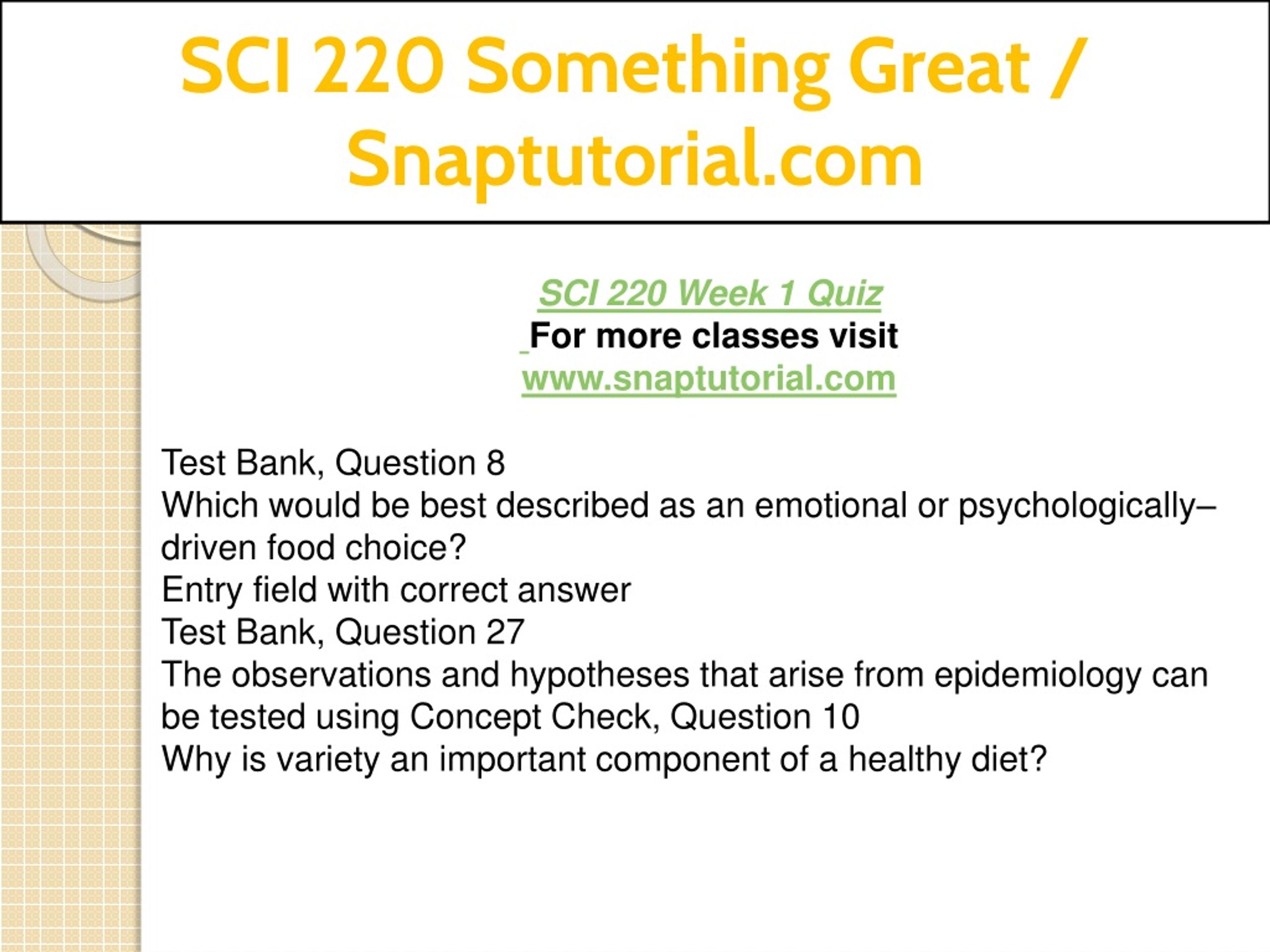 SCI 220 Something Great / Snaptutorial.com

SCI 220 Week 1 Quiz
For more classes visit
www.snaptutorial.com

Test Bank, Question 8
Which would be best described as an emotional or psychologically–driven food choice?
Entry field with correct answer
Test Bank, Question 27
The observations and hypotheses that arise from epidemiology can be tested using Concept Check, Question 10
Why is variety an important component of a healthy diet?